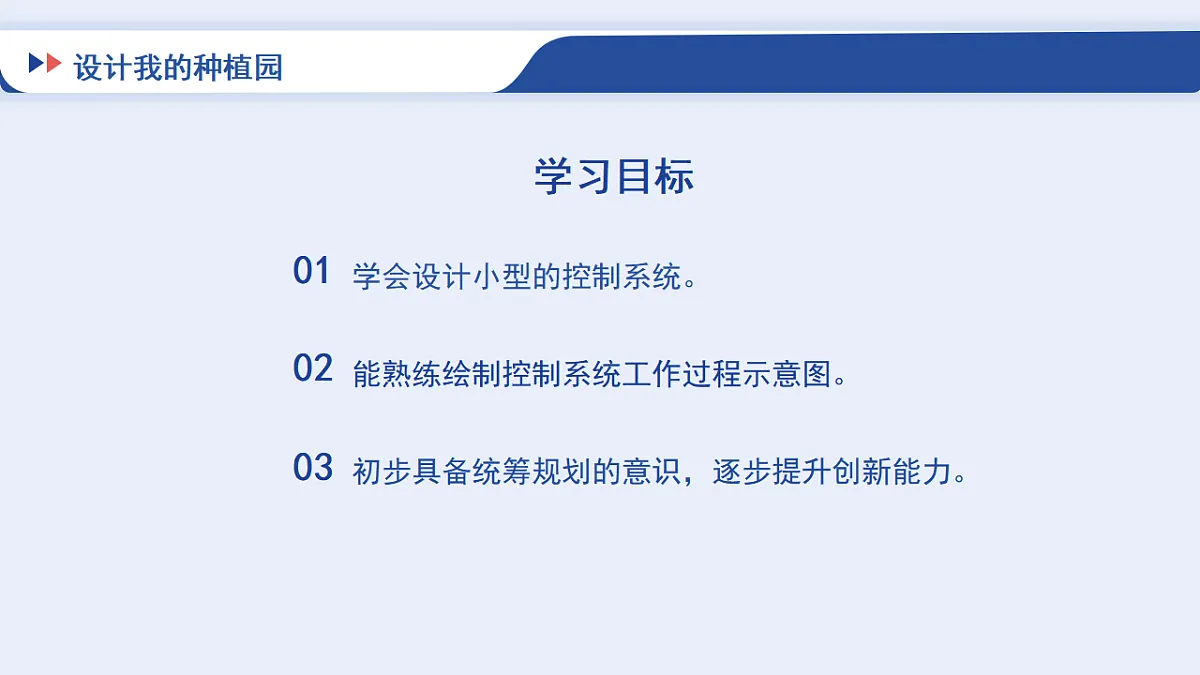 设计我的种植园

学习目标

01 学会设计小型的控制系统。

02 能熟练绘制控制系统工作过程示意图。

03 初步具备统筹规划的意识，逐步提升创新能力。